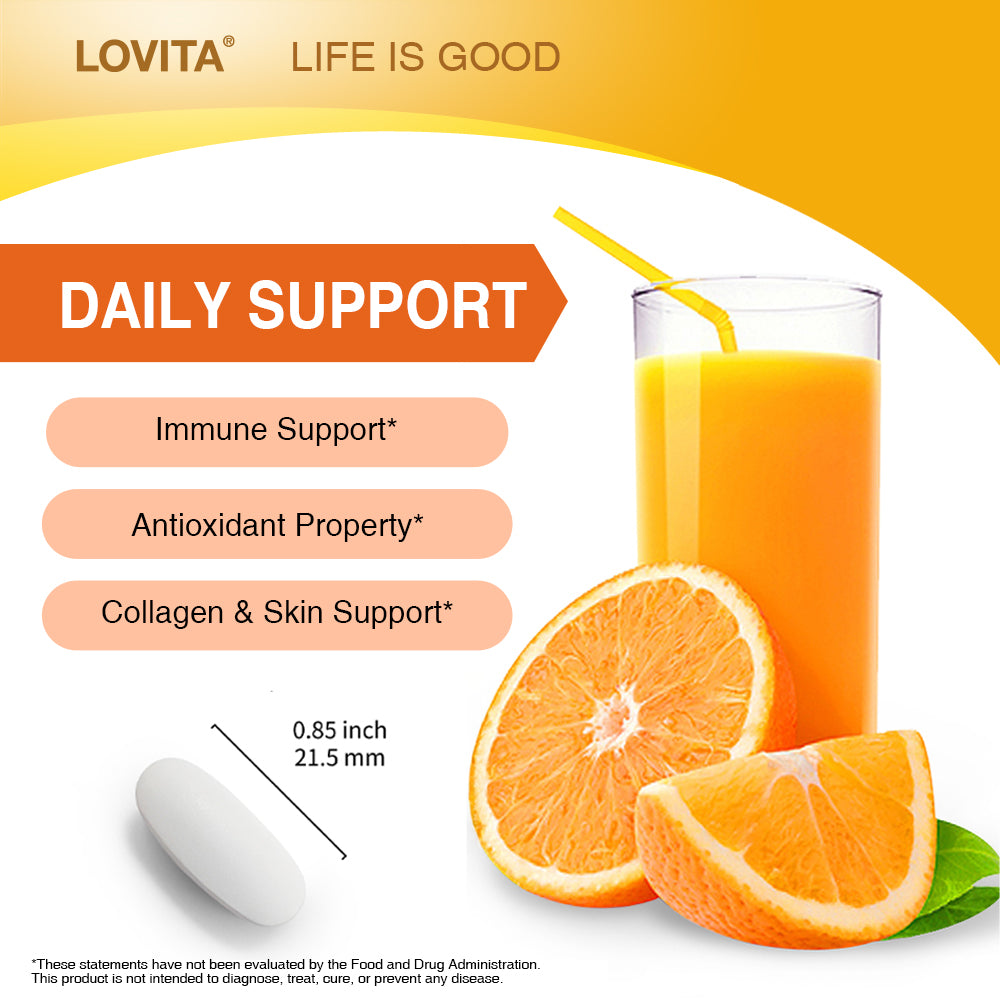 LOVITA® LIFE IS GOOD

DAILY SUPPORT

Immune Support*

Antioxidant Property*

Collagen & Skin Support*

0.85 inch
21.5 mm

*These statements have not been evaluated by the Food and Drug Administration. This product is not intended to diagnose, treat, cure, or prevent any disease.